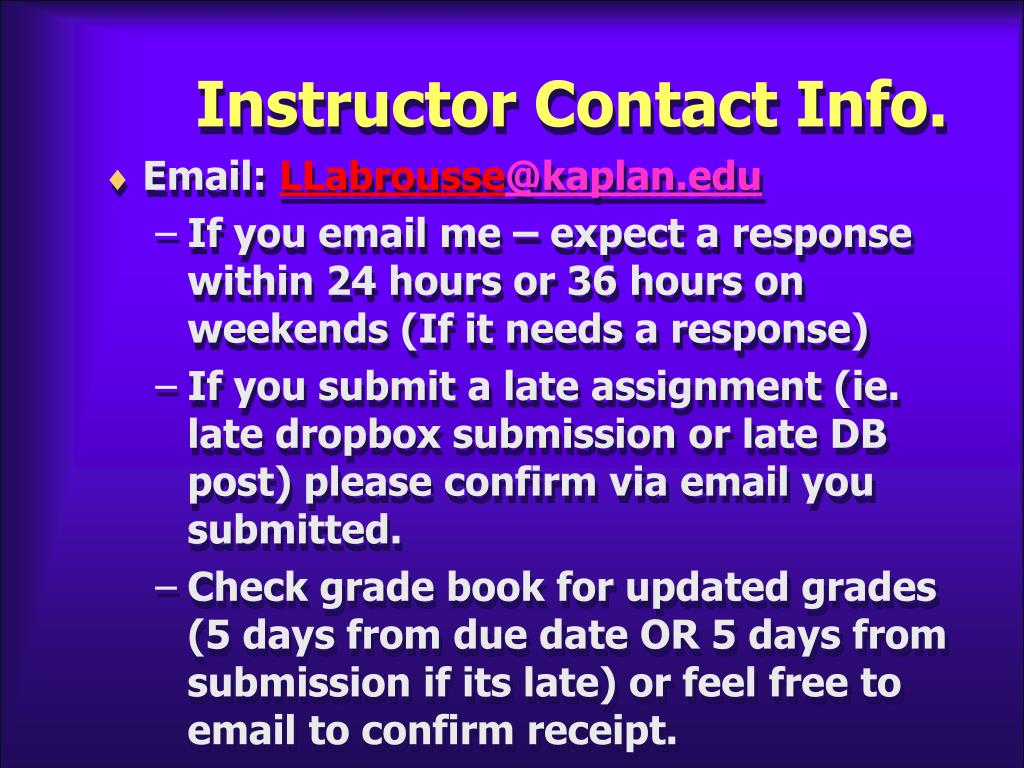 Instructor Contact Info.

♦ Email: LLabrousse@kaplan.edu

– If you email me – expect a response within 24 hours or 36 hours on weekends (If it needs a response)

– If you submit a late assignment (ie. late dropbox submission or late DB post) please confirm via email you submitted.

– Check grade book for updated grades (5 days from due date OR 5 days from submission if its late) or feel free to email to confirm receipt.